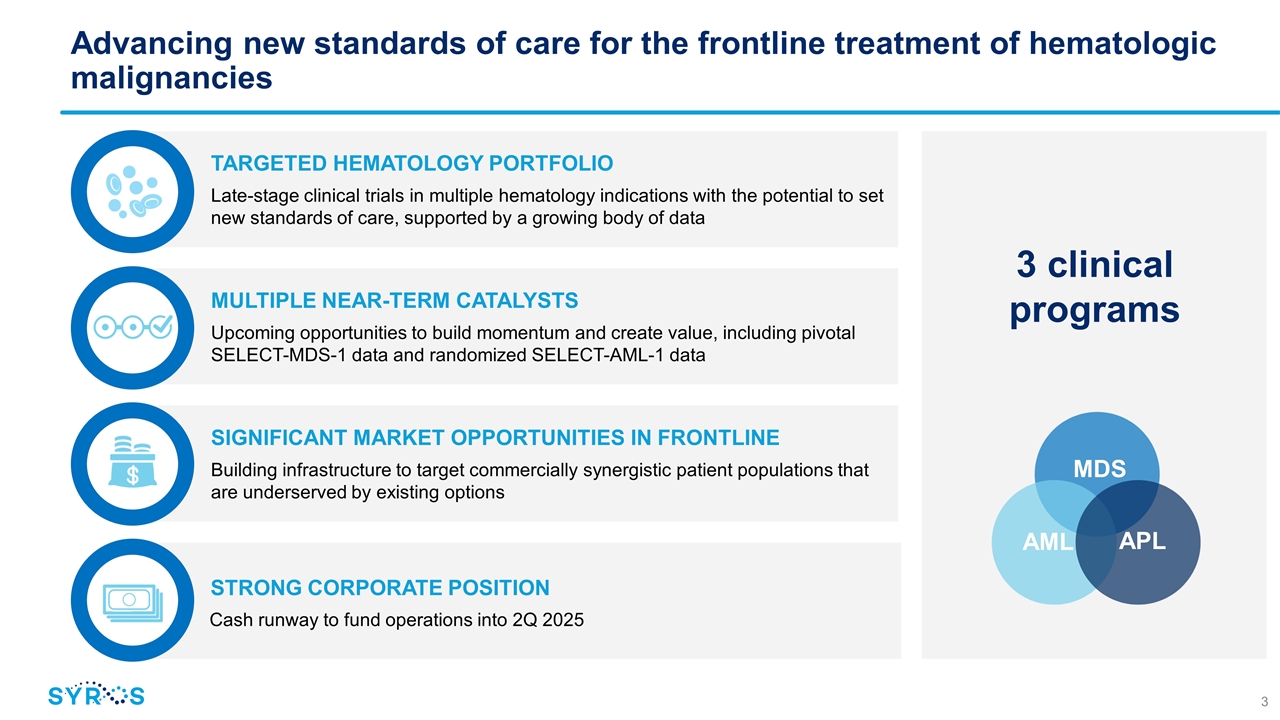 Advancing new standards of care for the frontline treatment of hematologic malignancies

TARGETED HEMATOLOGY PORTFOLIO

Late-stage clinical trials in multiple hematology indications with the potential to set new standards of care, supported by a growing body of data

MULTIPLE NEAR-TERM CATALYSTS

Upcoming opportunities to build momentum and create value, including pivotal SELECT-MDS-1 data and randomized SELECT-AML-1 data

SIGNIFICANT MARKET OPPORTUNITIES IN FRONTLINE

Building infrastructure to target commercially synergistic patient populations that are underserved by existing options

STRONG CORPORATE POSITION

Cash runway to fund operations into 2Q 2025

3 clinical programs

MDS

AML

APL

SYROS

3